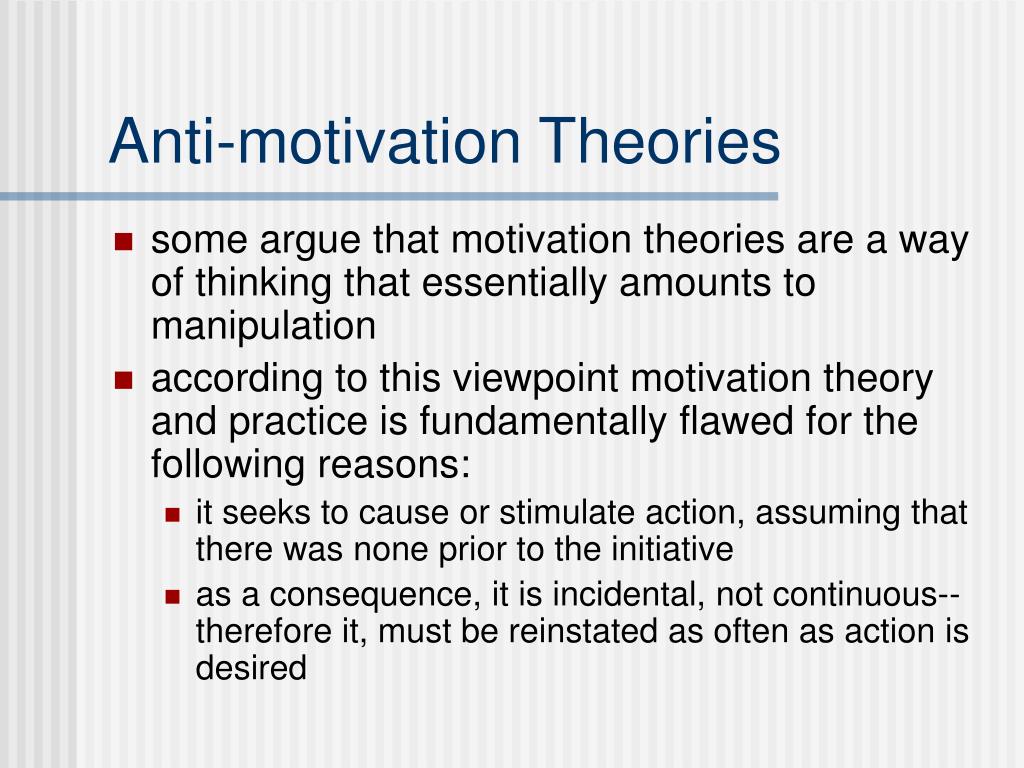 Anti-motivation Theories

- some argue that motivation theories are a way of thinking that essentially amounts to manipulation
- according to this viewpoint motivation theory and practice is fundamentally flawed for the following reasons:
  - it seeks to cause or stimulate action, assuming that there was none prior to the initiative
  - as a consequence, it is incidental, not continuous--therefore it, must be reinstated as often as action is desired